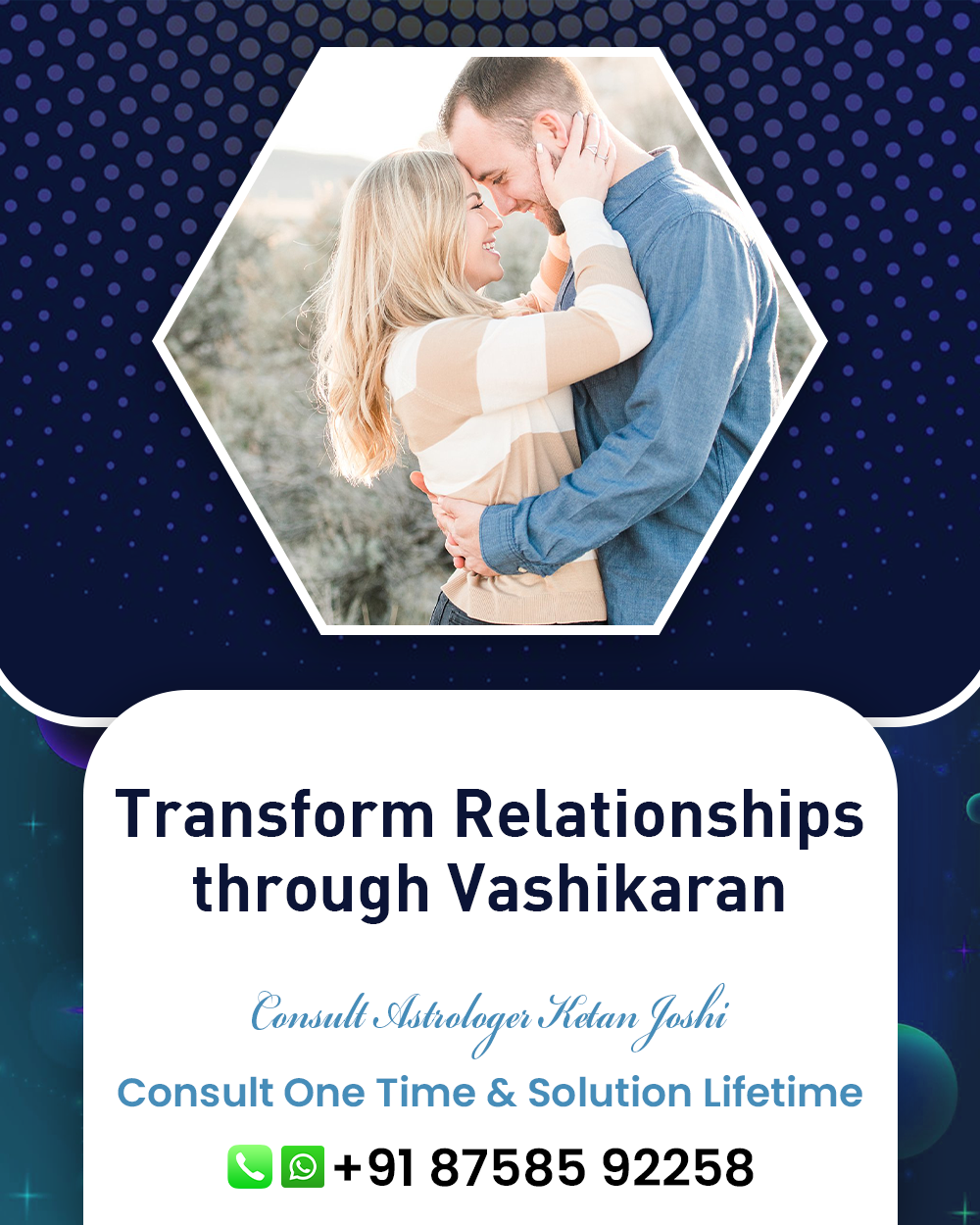 Transform Relationships through Vashikaran

Consult Astrologer Ketan Joshi

Consult One Time & Solution Lifetime

+91 87585 92258